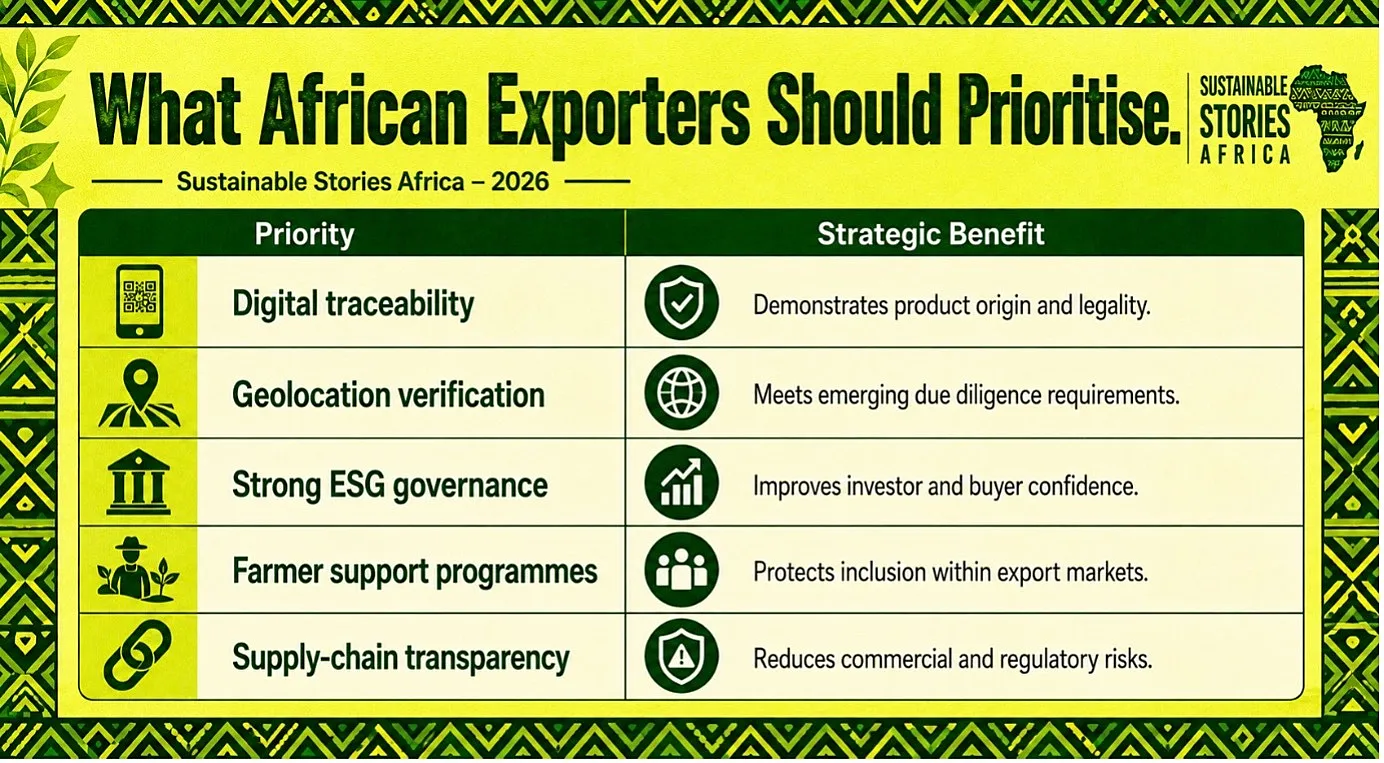 What African Exporters Should Prioritise.

SUSTAINABLE STORIES AFRICA

Sustainable Stories Africa – 2026

| Priority | Strategic Benefit |
|---|---|
| Digital traceability | Demonstrates product origin and legality. |
| Geolocation verification | Meets emerging due diligence requirements. |
| Strong ESG governance | Improves investor and buyer confidence. |
| Farmer support programmes | Protects inclusion within export markets. |
| Supply-chain transparency | Reduces commercial and regulatory risks. |